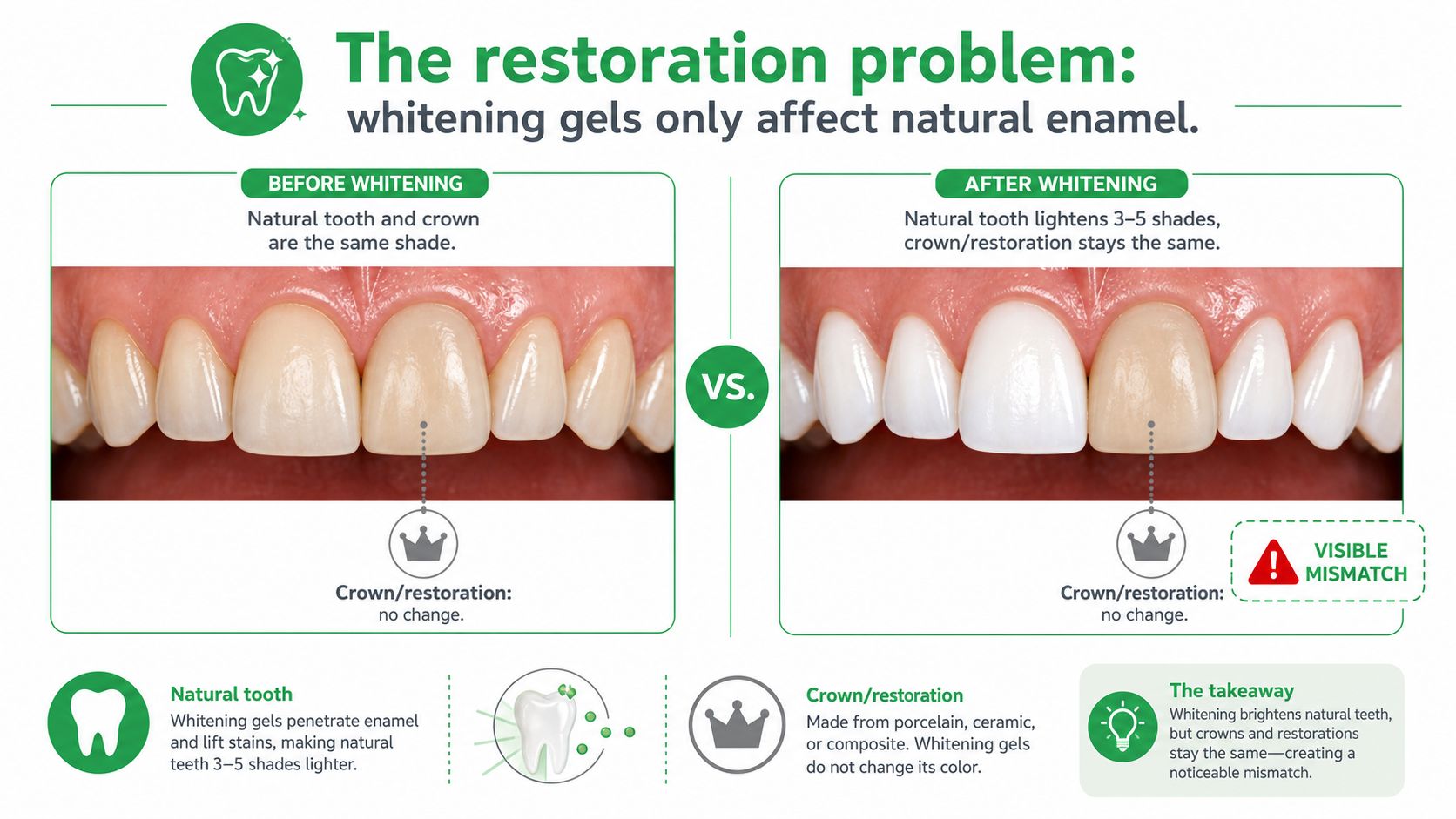 The restoration problem:
whitening gels only affect natural enamel.

BEFORE WHITENING

Natural tooth and crown are the same shade.

Crown/restoration:
no change.

VS.

AFTER WHITENING

Natural tooth lightens 3–5 shades, crown/restoration stays the same.

Crown/restoration:
no change.

VISIBLE MISMATCH

Natural tooth

Whitening gels penetrate enamel and lift stains, making natural teeth 3–5 shades lighter.

Crown/restoration

Made from porcelain, ceramic, or composite. Whitening gels do not change its color.

The takeaway

Whitening brightens natural teeth, but crowns and restorations stay the same—creating a noticeable mismatch.